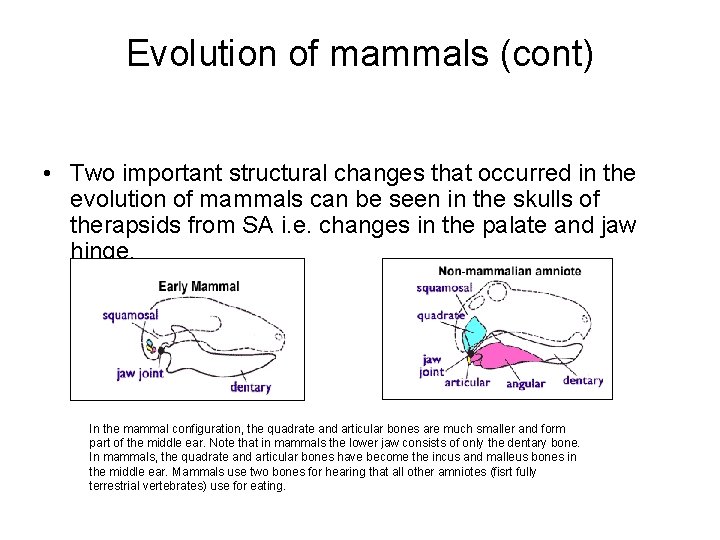 Evolution of mammals (cont)

• Two important structural changes that occurred in the evolution of mammals can be seen in the skulls of therapsids from SA i.e. changes in the palate and jaw hinge.

Early Mammal

squamosal

jaw joint

dentary

Non-mammalian amniote

squamosal

quadrate

jaw joint

articular

angular

dentary

In the mammal configuration, the quadrate and articular bones are much smaller and form part of the middle ear. Note that in mammals the lower jaw consists of only the dentary bone. In mammals, the quadrate and articular bones have become the incus and malleus bones in the middle ear. Mammals use two bones for hearing that all other amniotes (fisrt fully terrestrial vertebrates) use for eating.